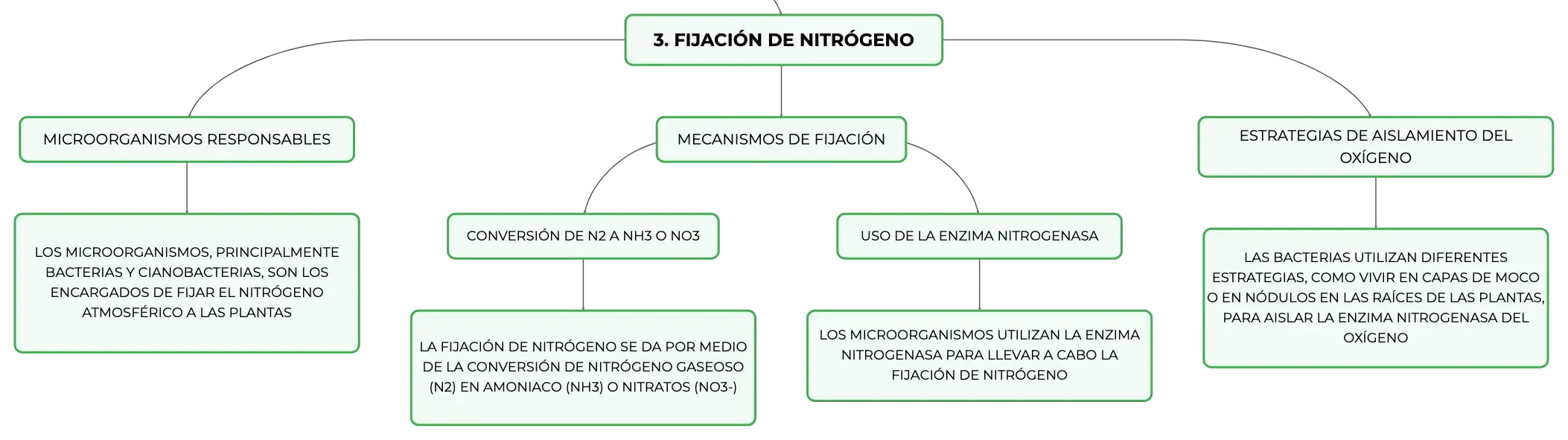 3. FIJACIÓN DE NITRÓGENO

MICROORGANISMOS RESPONSABLES

LOS MICROORGANISMOS, PRINCIPALMENTE BACTERIAS Y CIANOBACTERIAS, SON LOS ENCARGADOS DE FIJAR EL NITRÓGENO ATMOSFÉRICO A LAS PLANTAS

MECANISMOS DE FIJACIÓN

CONVERSIÓN DE N2 A NH3 O NO3

LA FIJACIÓN DE NITRÓGENO SE DA POR MEDIO DE LA CONVERSIÓN DE NITRÓGENO GASEOSO (N2) EN AMONIACO (NH3) O NITRATOS (NO3-)

USO DE LA ENZIMA NITROGENASA

LOS MICROORGANISMOS UTILIZAN LA ENZIMA NITROGENASA PARA LLEVAR A CABO LA FIJACIÓN DE NITRÓGENO

ESTRATEGIAS DE AISLAMIENTO DEL OXÍGENO

LAS BACTERIAS UTILIZAN DIFERENTES ESTRATEGIAS, COMO VIVIR EN CAPAS DE MOCO O EN NÓDULOS EN LAS RAÍCES DE LAS PLANTAS, PARA AISLAR LA ENZIMA NITROGENASA DEL OXÍGENO